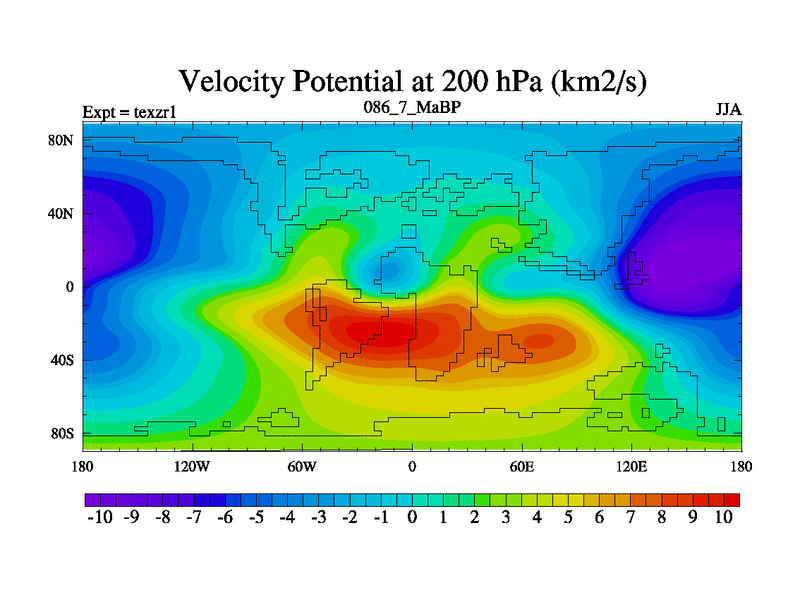 Velocity Potential at 200 hPa (km2/s)

Expt = texzr1

086_7_MaBP

JJA

80N
40N
0
40S
80S

180 120W 60W 0 60E 120E 180

-10 -9 -8 -7 -6 -5 -4 -3 -2 -1 0 1 2 3 4 5 6 7 8 9 10